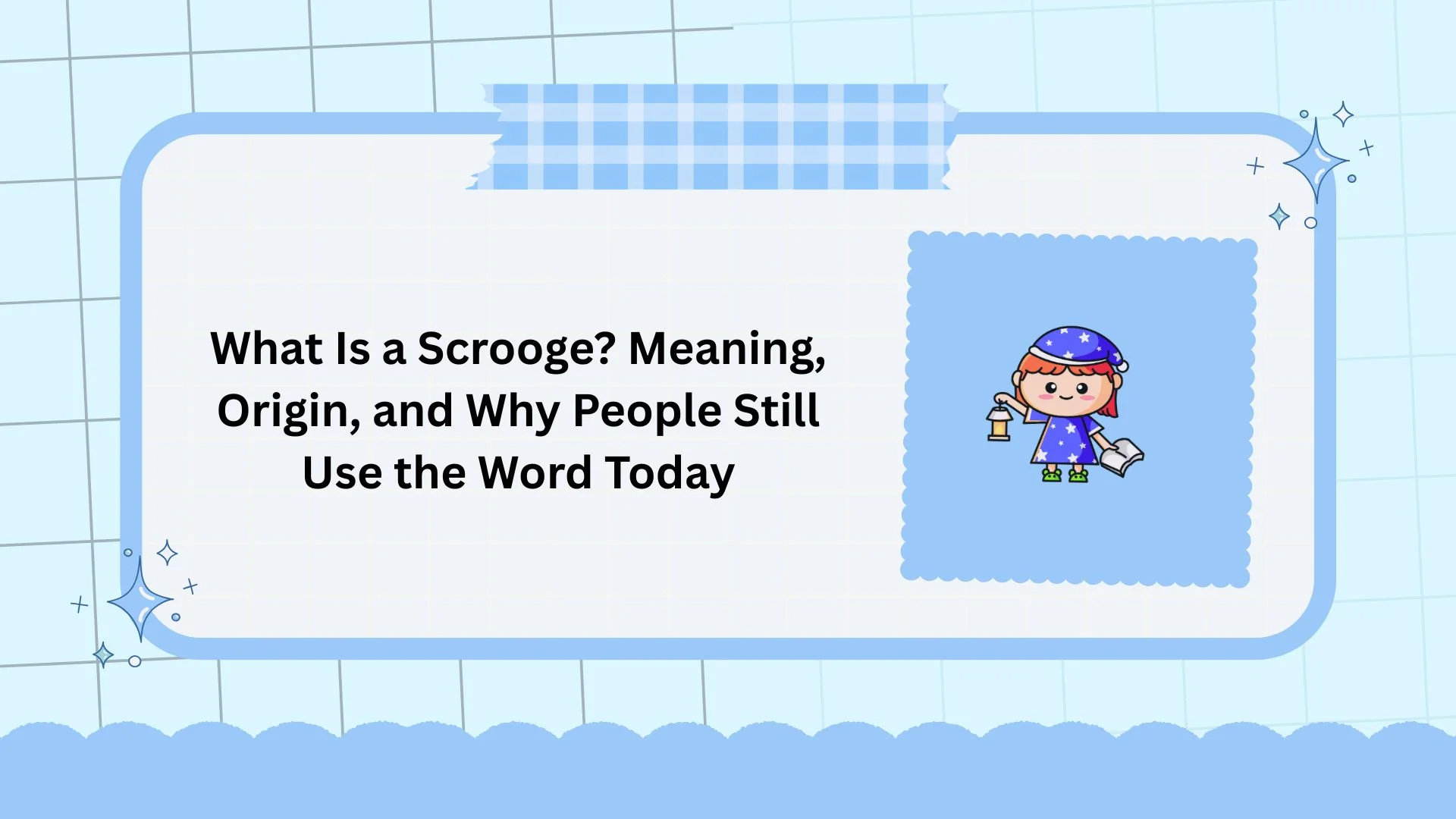 What Is a Scrooge? Meaning, Origin, and Why People Still Use the Word Today